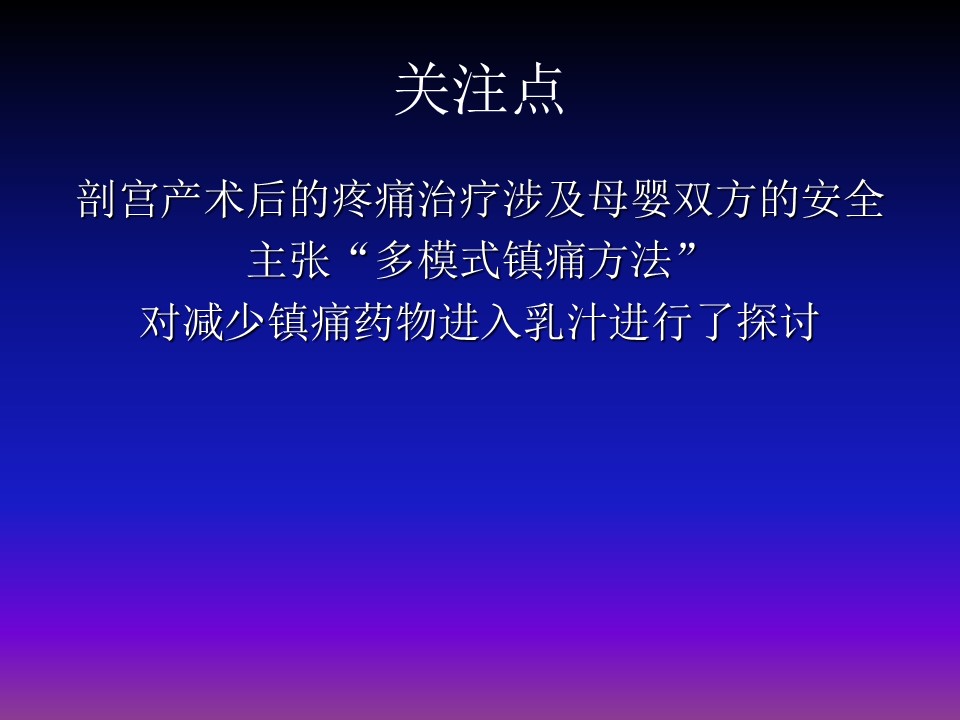 关注点

剖宫产术后的疼痛治疗涉及母婴双方的安全

主张“多模式镇痛方法”

对减少镇痛药物进入乳汁进行了探讨